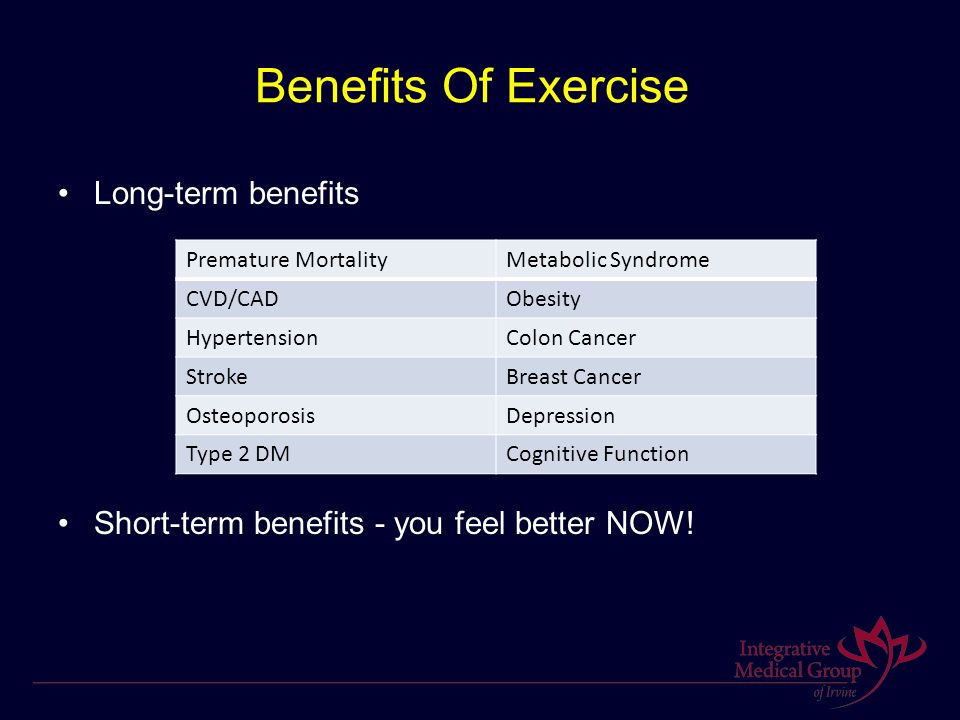 Benefits Of Exercise

• Long-term benefits

| Premature Mortality | Metabolic Syndrome |
|---|---|
| CVD/CAD | Obesity |
| Hypertension | Colon Cancer |
| Stroke | Breast Cancer |
| Osteoporosis | Depression |
| Type 2 DM | Cognitive Function |

• Short-term benefits - you feel better NOW!

Integrative Medical Group of Irvine